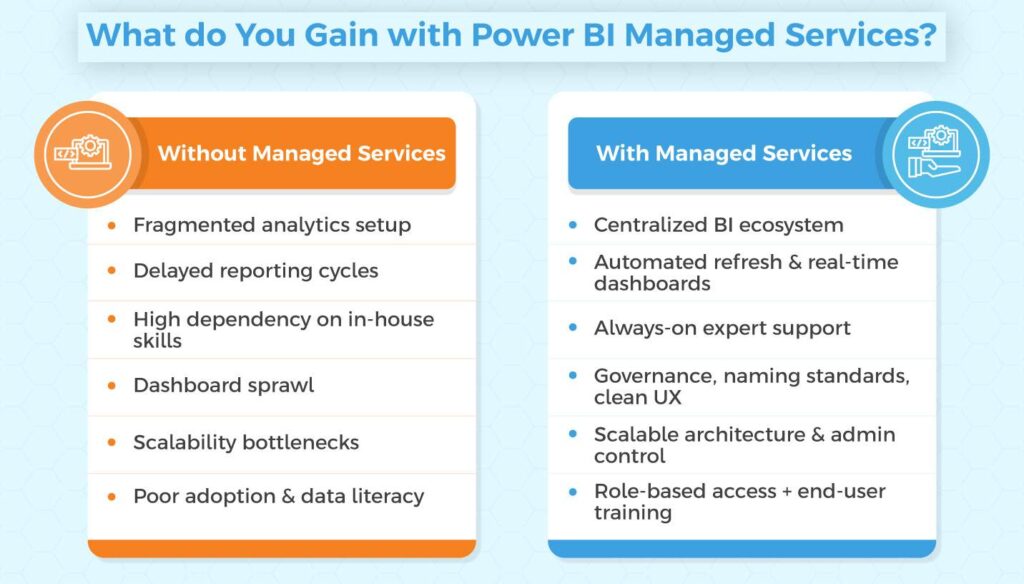 What do You Gain with Power BI Managed Services?

Without Managed Services

- Fragmented analytics setup
- Delayed reporting cycles
- High dependency on in-house skills
- Dashboard sprawl
- Scalability bottlenecks
- Poor adoption & data literacy

With Managed Services

- Centralized BI ecosystem
- Automated refresh & real-time dashboards
- Always-on expert support
- Governance, naming standards, clean UX
- Scalable architecture & admin control
- Role-based access + end-user training